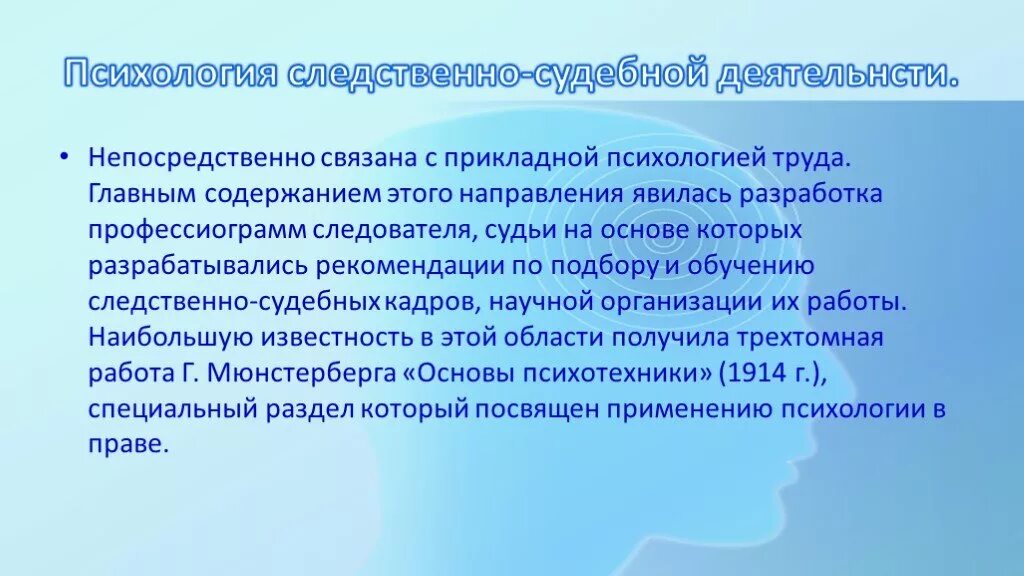 Психология следственно-судебной деятельнсти.

• Непосредственно связана с прикладной психологией труда. Главным содержанием этого направления явилась разработка профессиограмм следователя, судьи на основе которых разрабатывались рекомендации по подбору и обучению следственно-судебных кадров, научной организации их работы. Наибольшую известность в этой области получила трехтомная работа Г. Мюнстерберга «Основы психотехники» (1914 г.), специальный раздел который посвящен применению психологии в праве.